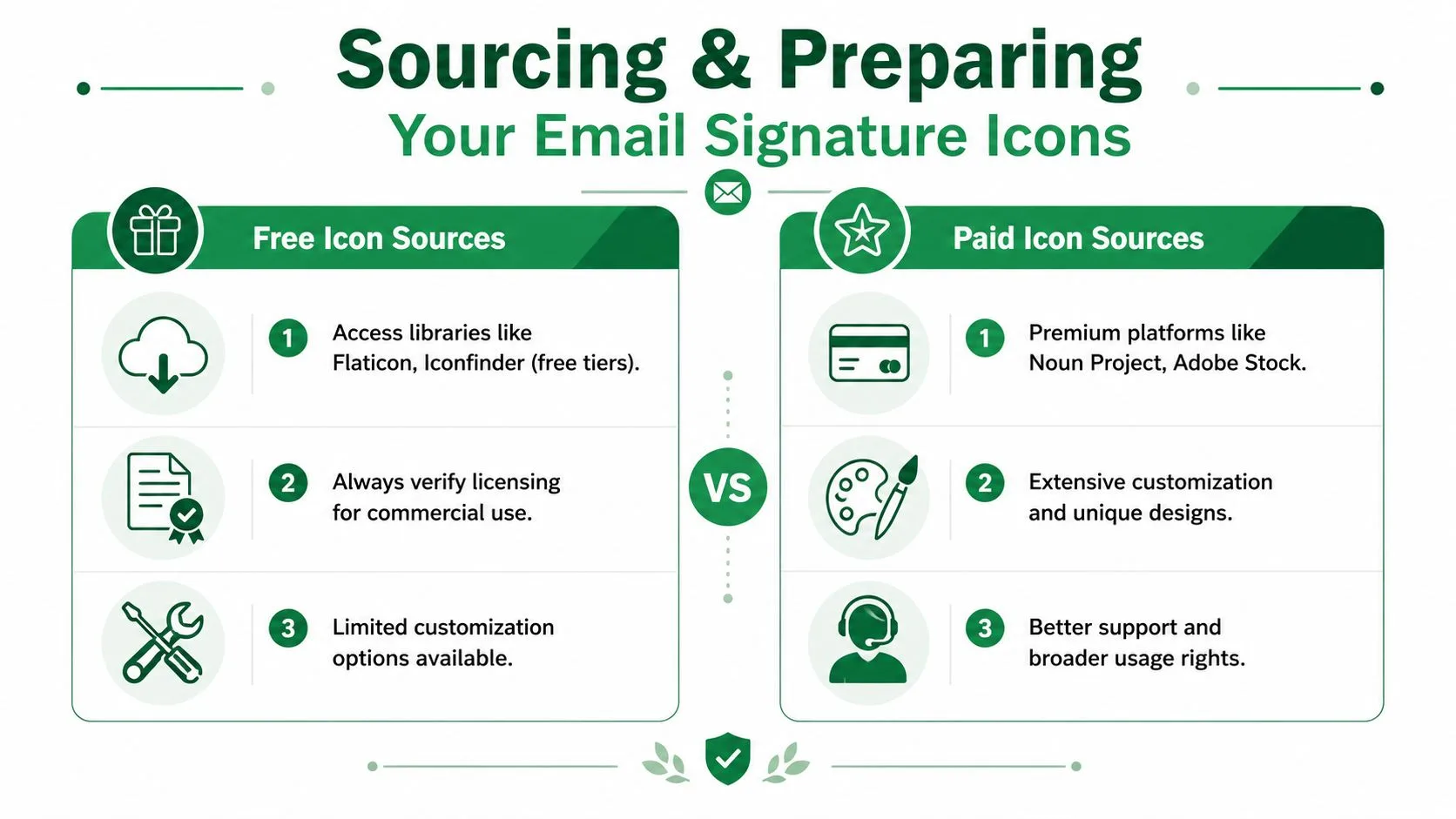 Sourcing & Preparing
Your Email Signature Icons

Free Icon Sources

1 Access libraries like Flaticon, Iconfinder (free tiers).

2 Always verify licensing for commercial use.

3 Limited customization options available.

VS

Paid Icon Sources

1 Premium platforms like Noun Project, Adobe Stock.

2 Extensive customization and unique designs.

3 Better support and broader usage rights.